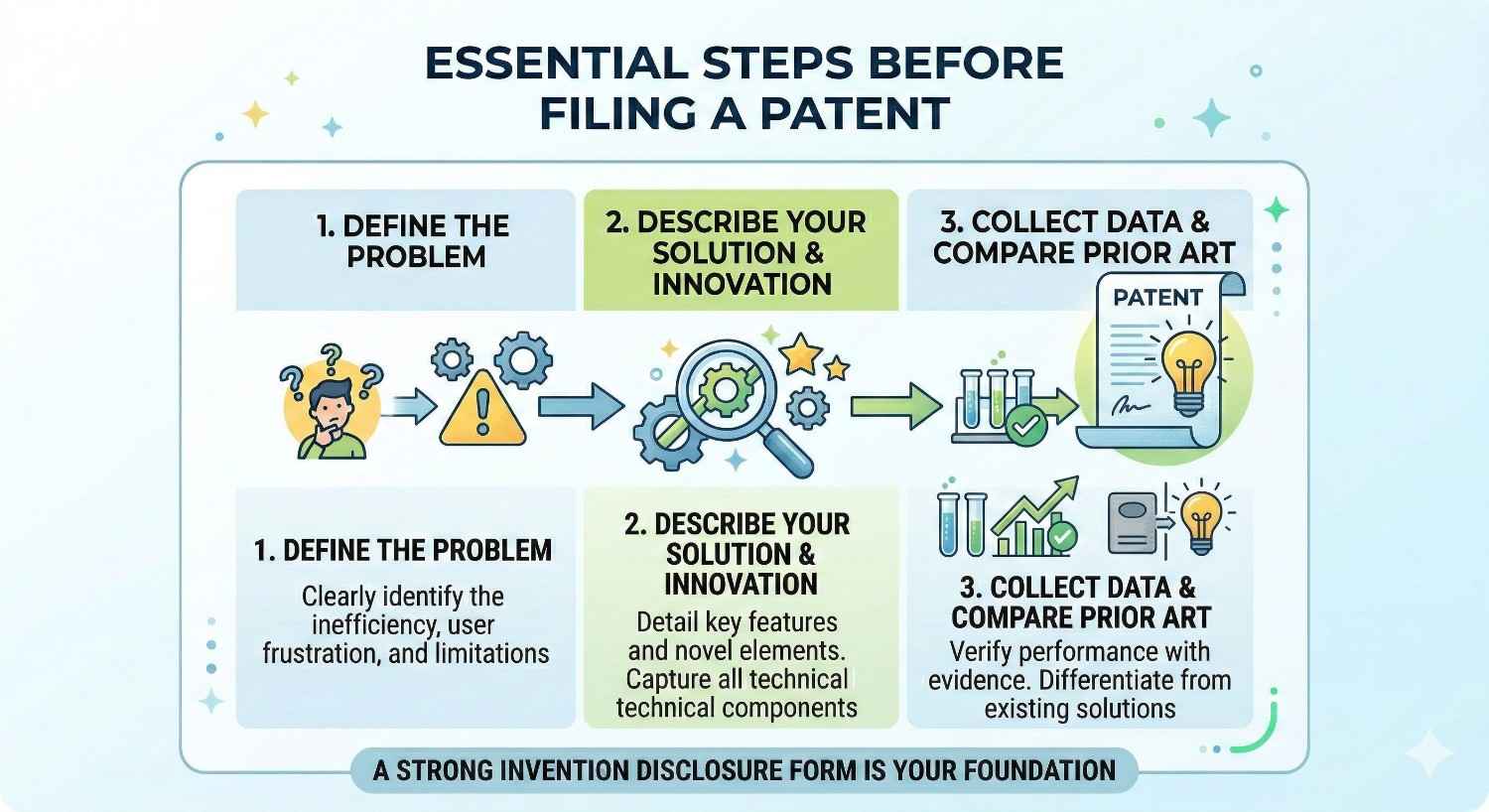 ESSENTIAL STEPS BEFORE FILING A PATENT

1. DEFINE THE PROBLEM

2. DESCRIBE YOUR SOLUTION & INNOVATION

3. COLLECT DATA & COMPARE PRIOR ART

PATENT

1. DEFINE THE PROBLEM
Clearly identify the inefficiency, user frustration, and limitations

2. DESCRIBE YOUR SOLUTION & INNOVATION
Detail key features and novel elements. Capture all technical technical components

3. COLLECT DATA & COMPARE PRIOR ART
Verify performance with evidence. Differentiate from existing solutions

A STRONG INVENTION DISCLOSURE FORM IS YOUR FOUNDATION